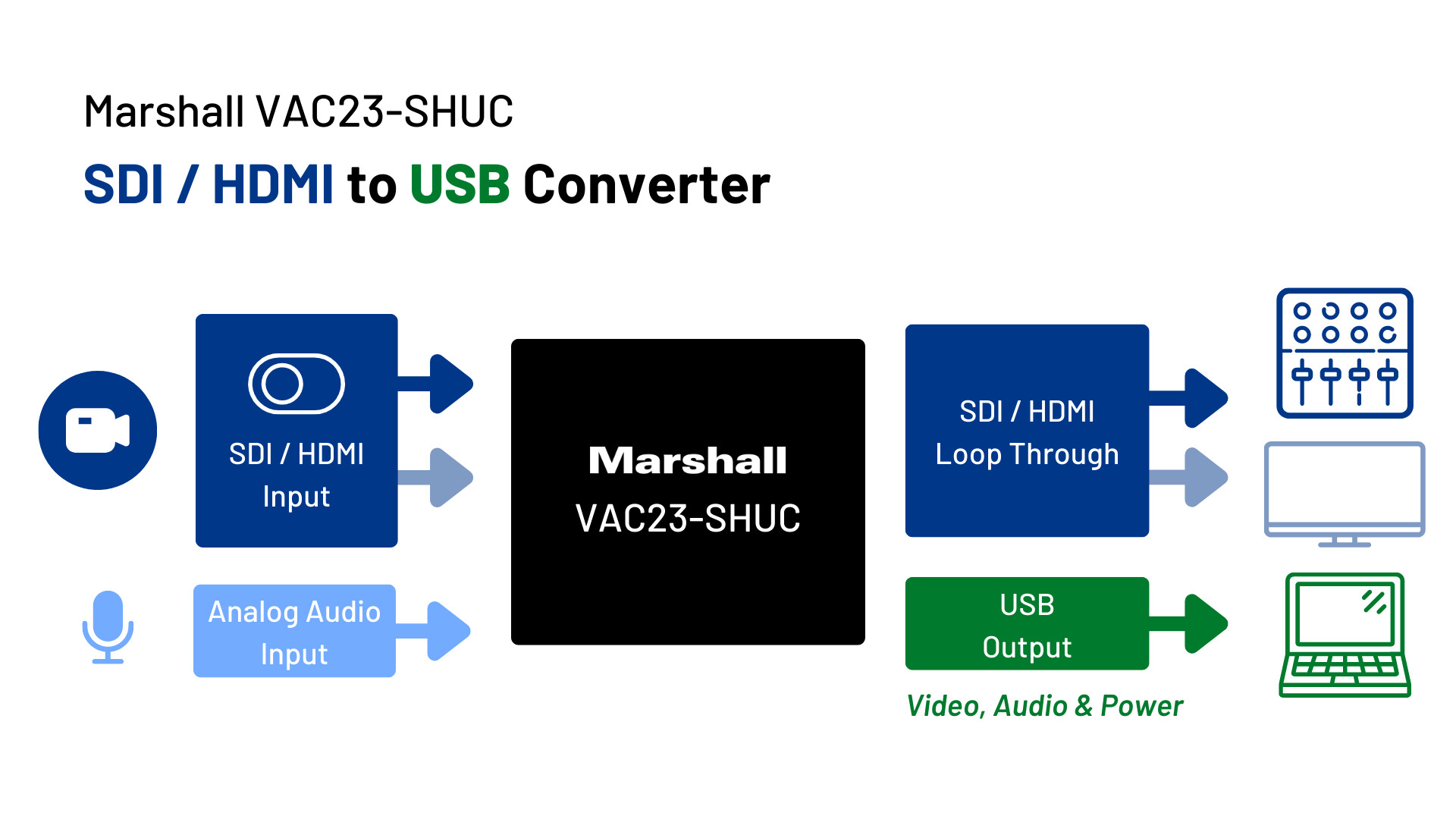 Marshall VAC23-SHUC

SDI / HDMI to USB Converter

SDI / HDMI
Input

Analog Audio
Input

Marshall
VAC23-SHUC

SDI / HDMI
Loop Through

USB
Output

Video, Audio & Power